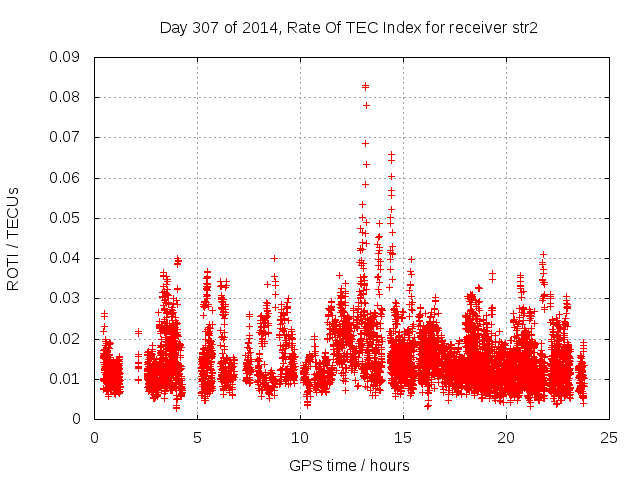 Day 307 of 2014, Rate Of TEC Index for receiver str2

ROTI / TECUs

0.09
0.08
0.07
0.06
0.05
0.04
0.03
0.02
0.01
0

0
5
10
15
20
25

GPS time / hours